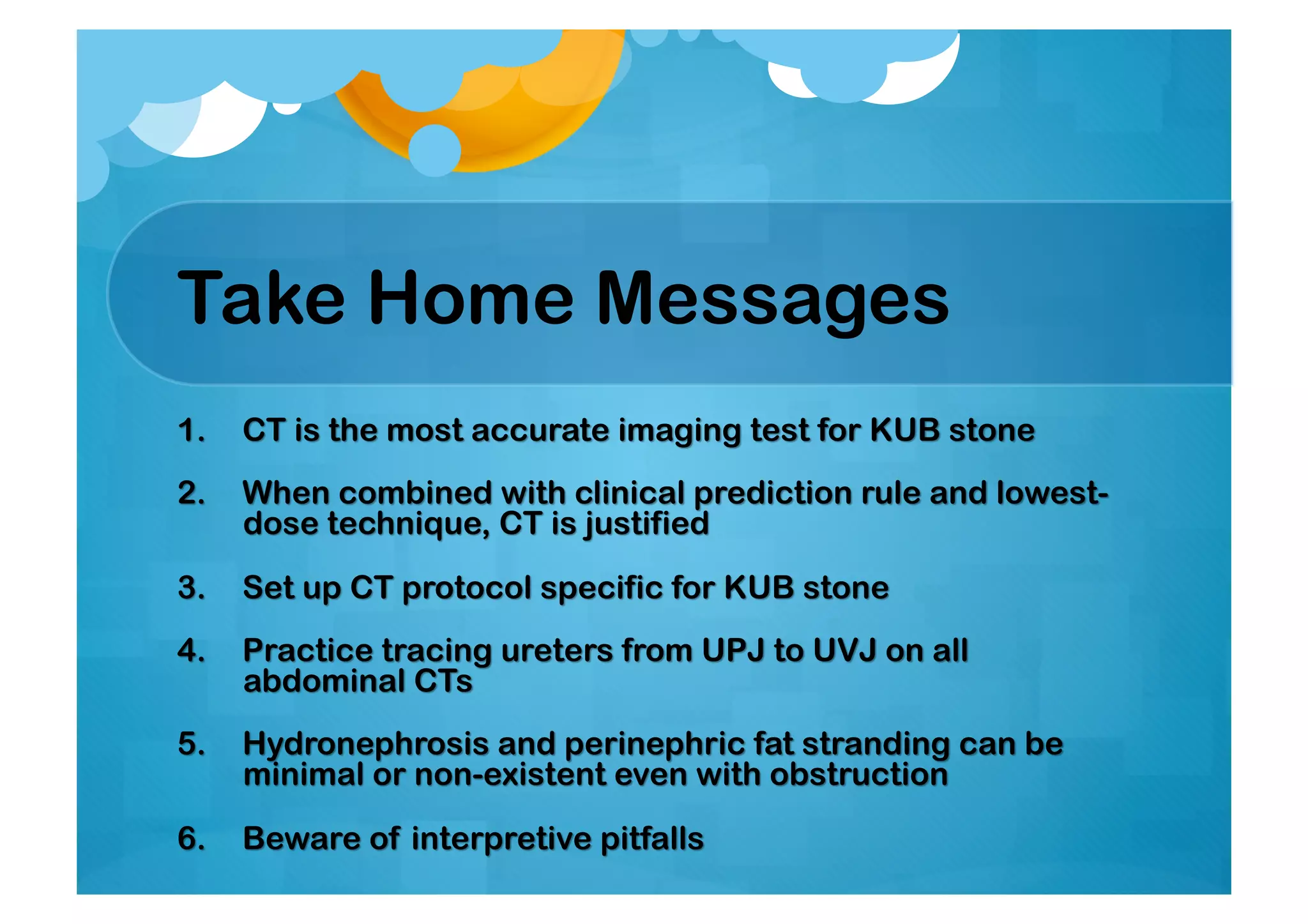 Take Home Messages

1. CT is the most accurate imaging test for KUB stone

2. When combined with clinical prediction rule and lowest-dose technique, CT is justified

3. Set up CT protocol specific for KUB stone

4. Practice tracing ureters from UPJ to UVJ on all abdominal CTs

5. Hydronephrosis and perinephric fat stranding can be minimal or non-existent even with obstruction

6. Beware of interpretive pitfalls